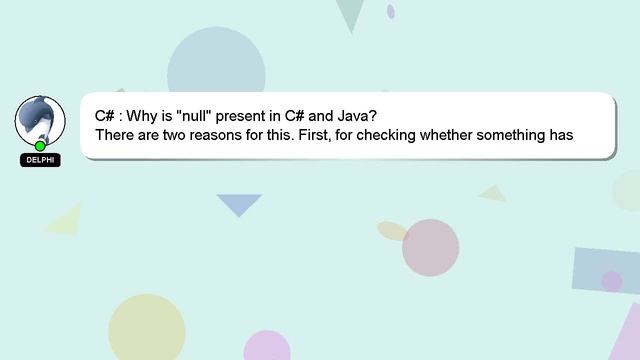 DELPHI

C# : Why is "null" present in C# and Java?
There are two reasons for this. First, for checking whether something has